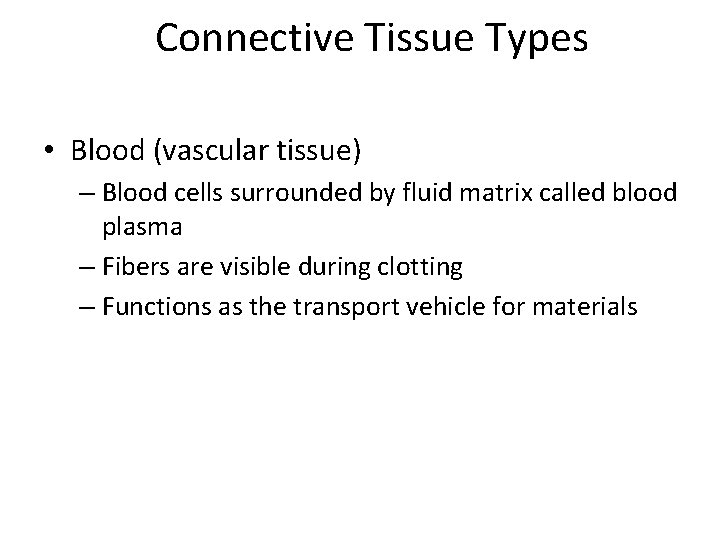 Connective Tissue Types

• Blood (vascular tissue)
– Blood cells surrounded by fluid matrix called blood plasma
– Fibers are visible during clotting
– Functions as the transport vehicle for materials